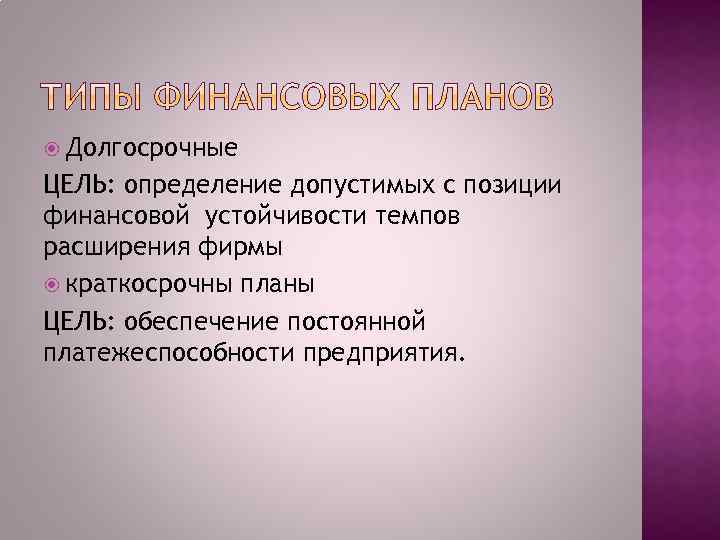 ТИПЫ ФИНАНСОВЫХ ПЛАНОВ

Долгосрочные

ЦЕЛЬ: определение допустимых с позиции финансовой устойчивости темпов расширения фирмы

краткосрочны планы

ЦЕЛЬ: обеспечение постоянной платежеспособности предприятия.